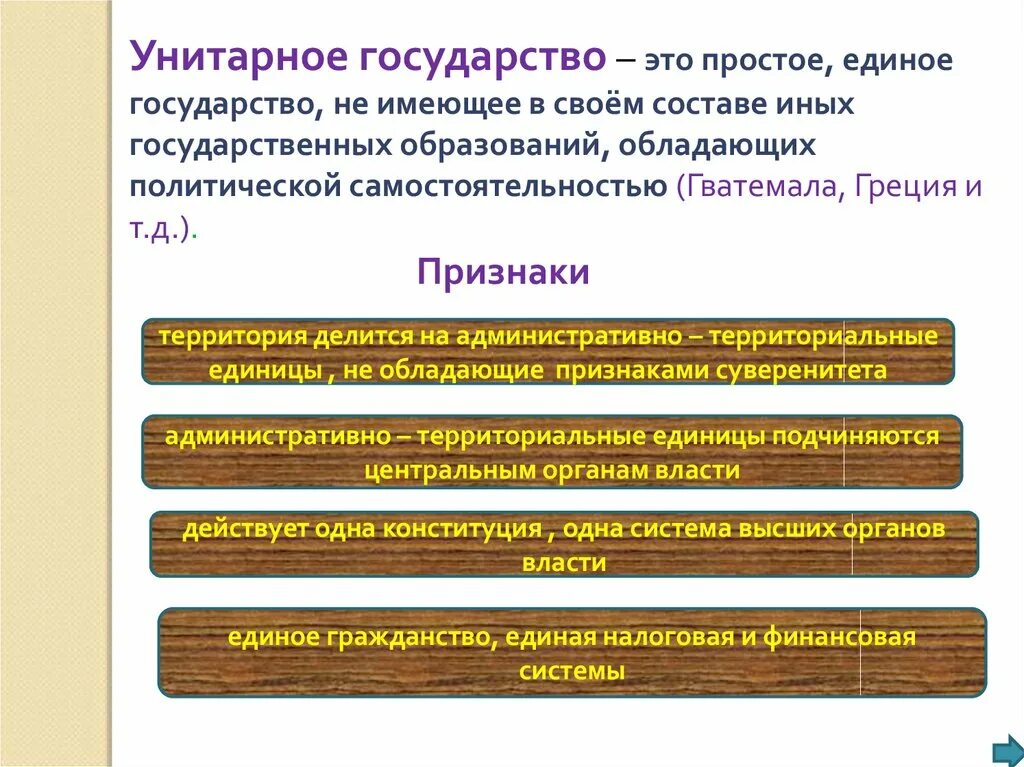 Унитарное государство – это простое, единое государство, не имеющее в своём составе иных государственных образований, обладающих политической самостоятельностью (Гватемала, Греция и т.д.).

Признаки

территория делится на административно – территориальные единицы , не обладающие признаками суверенитета

административно – территориальные единицы подчиняются центральным органам власти

действует одна конституция , одна система высших органов власти

единое гражданство, единая налоговая и финансовая системы